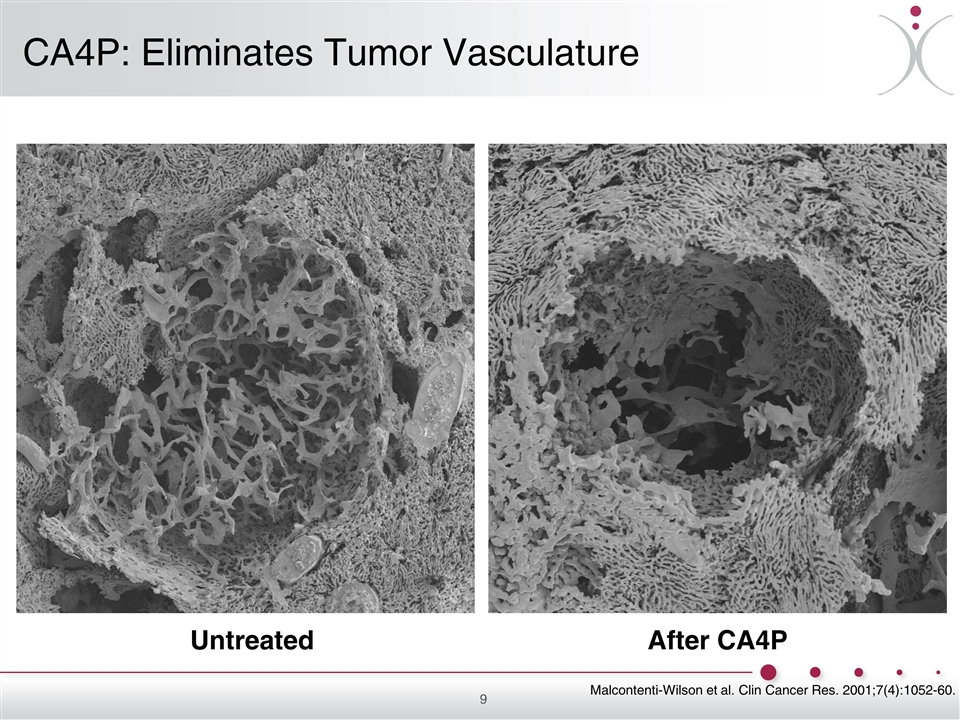 CA4P: Eliminates Tumor Vasculature

Untreated

After CA4P

Malcontenti-Wilson et al. Clin Cancer Res. 2001;7(4):1052-60.

9